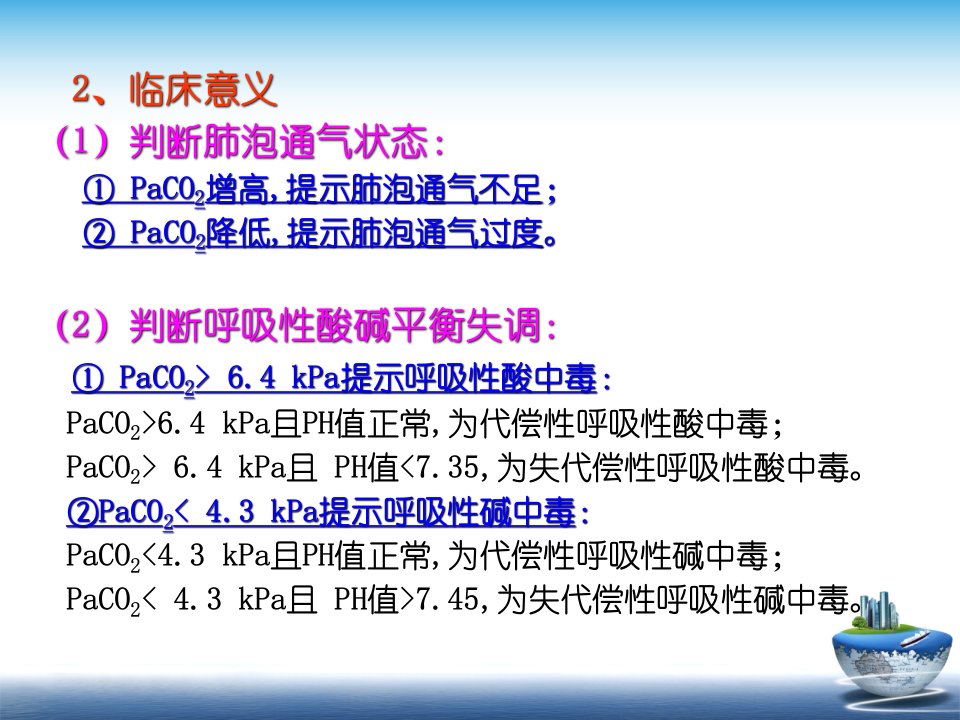 2、临床意义

（1）判断肺泡通气状态：

① $PaCO_2$增高，提示肺泡通气不足；

② $PaCO_2$降低，提示肺泡通气过度。

（2）判断呼吸性酸碱平衡失调：

① $PaCO_2$> 6.4 kPa提示呼吸性酸中毒：

$PaCO_2$>6.4 kPa且PH值正常，为代偿性呼吸性酸中毒；

$PaCO_2$> 6.4 kPa且 PH值<7.35，为失代偿性呼吸性酸中毒。

②$PaCO_2$< 4.3 kPa提示呼吸性碱中毒：

$PaCO_2$<4.3 kPa且PH值正常，为代偿性呼吸性碱中毒；

$PaCO_2$< 4.3 kPa且 PH值>7.45，为失代偿性呼吸性碱中毒。